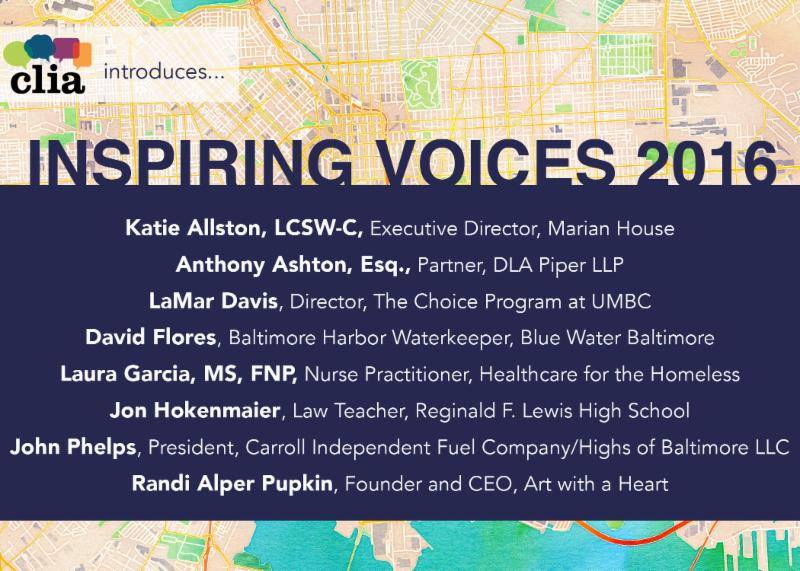 clia introduces...

INSPIRING VOICES 2016

Katie Allston, LCSW-C, Executive Director, Marian House
Anthony Ashton, Esq., Partner, DLA Piper LLP
LaMar Davis, Director, The Choice Program at UMBC
David Flores, Baltimore Harbor Waterkeeper, Blue Water Baltimore
Laura Garcia, MS, FNP, Nurse Practitioner, Healthcare for the Homeless
Jon Hokenmaier, Law Teacher, Reginald F. Lewis High School
John Phelps, President, Carroll Independent Fuel Company/Highs of Baltimore LLC
Randi Alper Pupkin, Founder and CEO, Art with a Heart